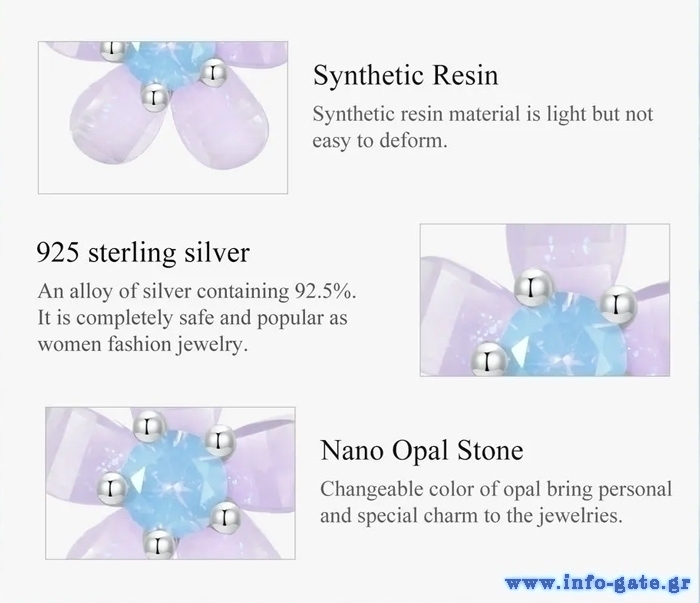 Synthetic Resin

Synthetic resin material is light but not easy to deform.

925 sterling silver

An alloy of silver containing 92.5%. It is completely safe and popular as women fashion jewelry.

Nano Opal Stone

Changeable color of opal bring personal and special charm to the jewelries.

www.info-gate.gr